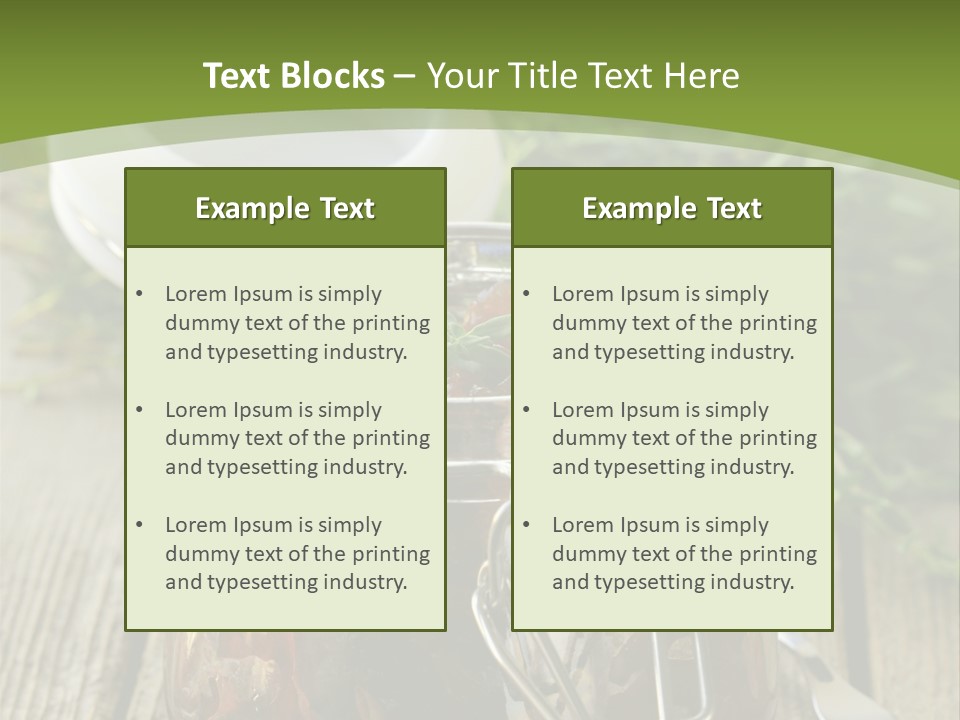 Text Blocks – Your Title Text Here

Example Text

• Lorem Ipsum is simply dummy text of the printing and typesetting industry.

• Lorem Ipsum is simply dummy text of the printing and typesetting industry.

• Lorem Ipsum is simply dummy text of the printing and typesetting industry.

Example Text

• Lorem Ipsum is simply dummy text of the printing and typesetting industry.

• Lorem Ipsum is simply dummy text of the printing and typesetting industry.

• Lorem Ipsum is simply dummy text of the printing and typesetting industry.